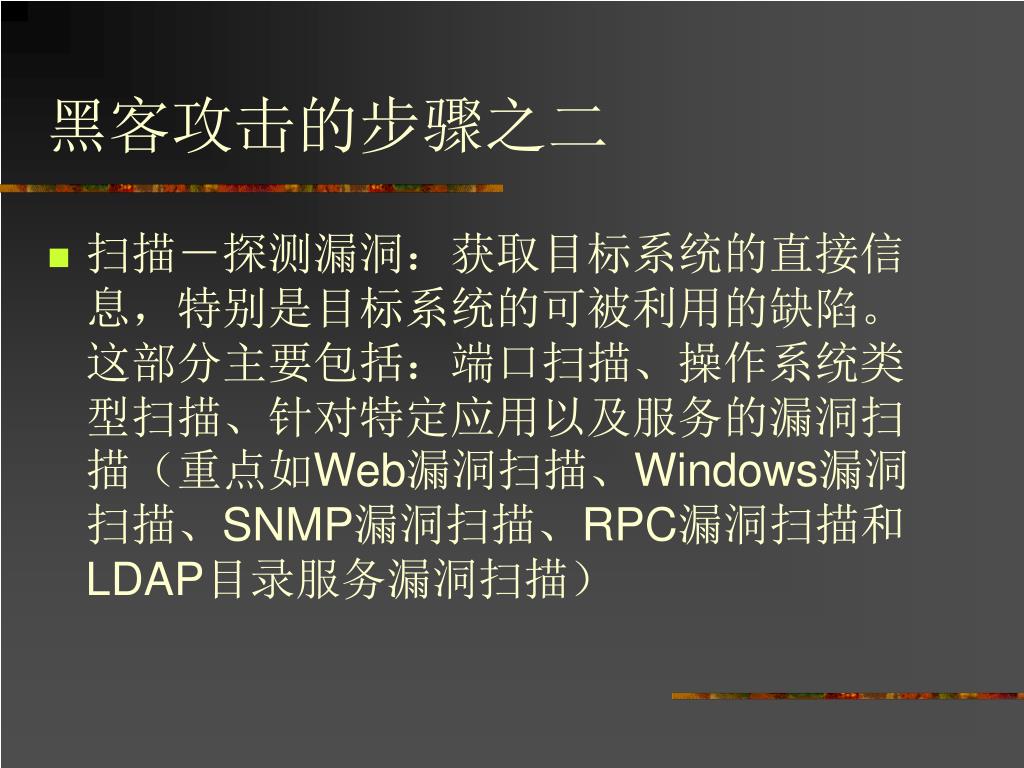 黑客攻击的步骤之二

扫描－探测漏洞：获取目标系统的直接信息，特别是目标系统的可被利用的缺陷。这部分主要包括：端口扫描、操作系统类型扫描、针对特定应用以及服务的漏洞扫描（重点如Web漏洞扫描、Windows漏洞扫描、SNMP漏洞扫描、RPC漏洞扫描和LDAP目录服务漏洞扫描）